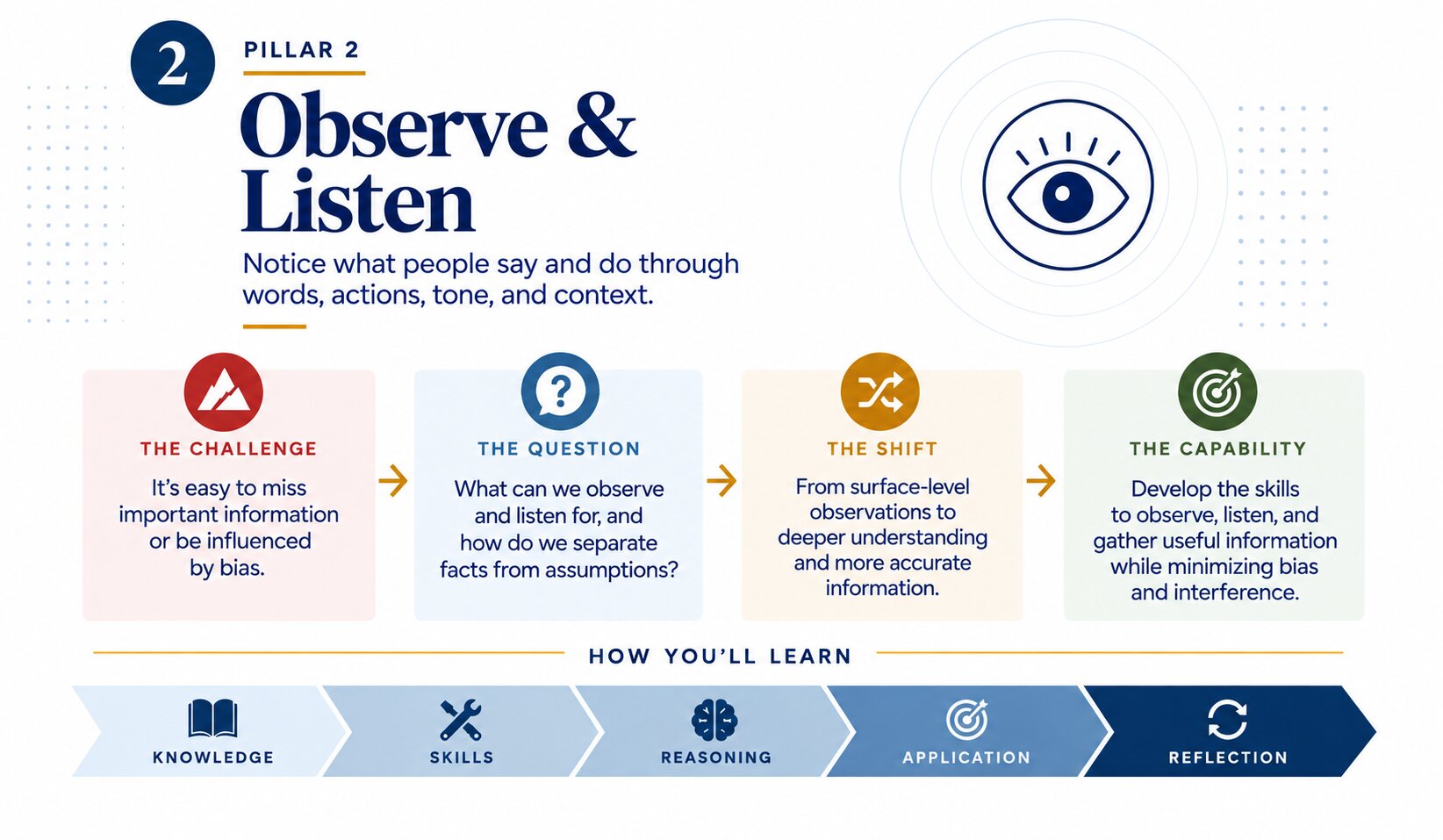 2

PILLAR 2

Observe & Listen

Notice what people say and do through words, actions, tone, and context.

THE CHALLENGE

It's easy to miss important information or be influenced by bias.

→

THE QUESTION

What can we observe and listen for, and how do we separate facts from assumptions?

→

THE SHIFT

From surface-level observations to deeper understanding and more accurate information.

→

THE CAPABILITY

Develop the skills to observe, listen, and gather useful information while minimizing bias and interference.

HOW YOU'LL LEARN

KNOWLEDGE

SKILLS

REASONING

APPLICATION

REFLECTION